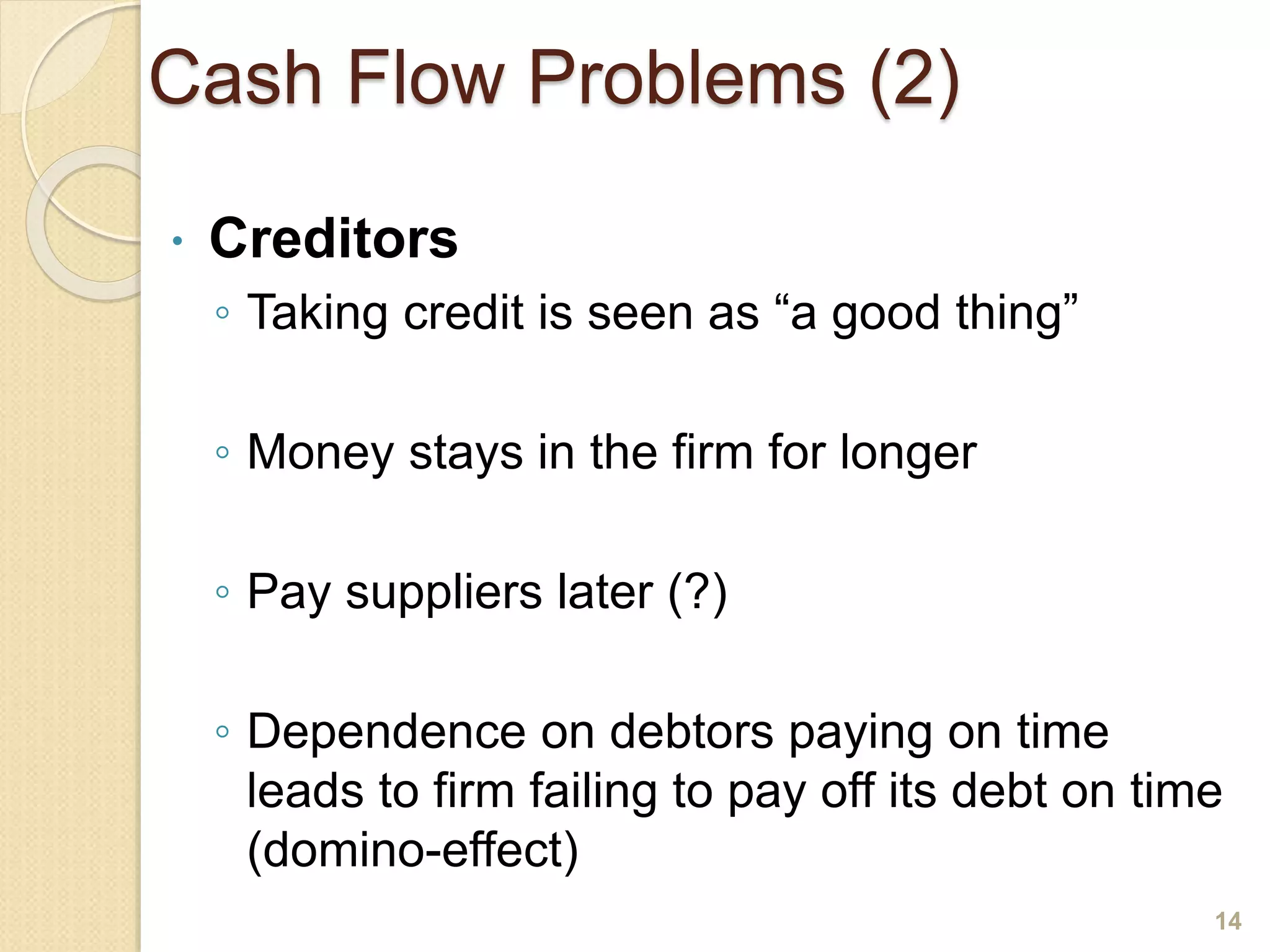 Cash Flow Problems (2)

• Creditors
◦ Taking credit is seen as “a good thing”

◦ Money stays in the firm for longer

◦ Pay suppliers later (?)

◦ Dependence on debtors paying on time leads to firm failing to pay off its debt on time (domino-effect)

14